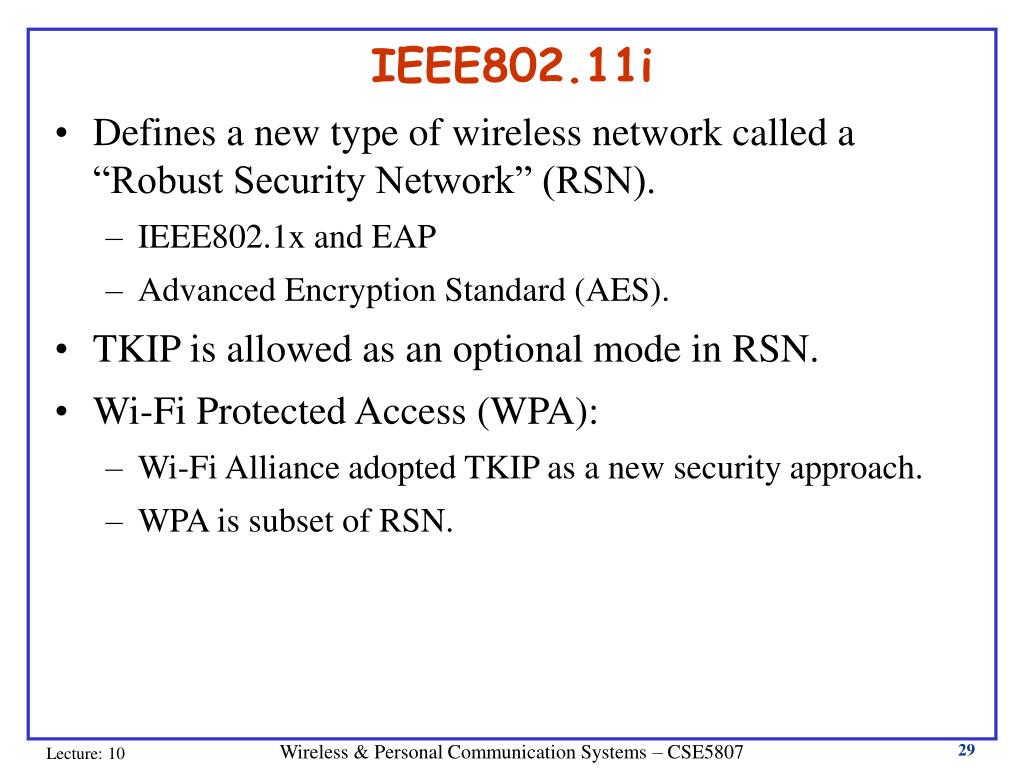 IEEE802.11i

• Defines a new type of wireless network called a “Robust Security Network” (RSN).

– IEEE802.1x and EAP

– Advanced Encryption Standard (AES).

• TKIP is allowed as an optional mode in RSN.

• Wi-Fi Protected Access (WPA):

– Wi-Fi Alliance adopted TKIP as a new security approach.

– WPA is subset of RSN.

Lecture: 10

Wireless & Personal Communication Systems – CSE5807

29